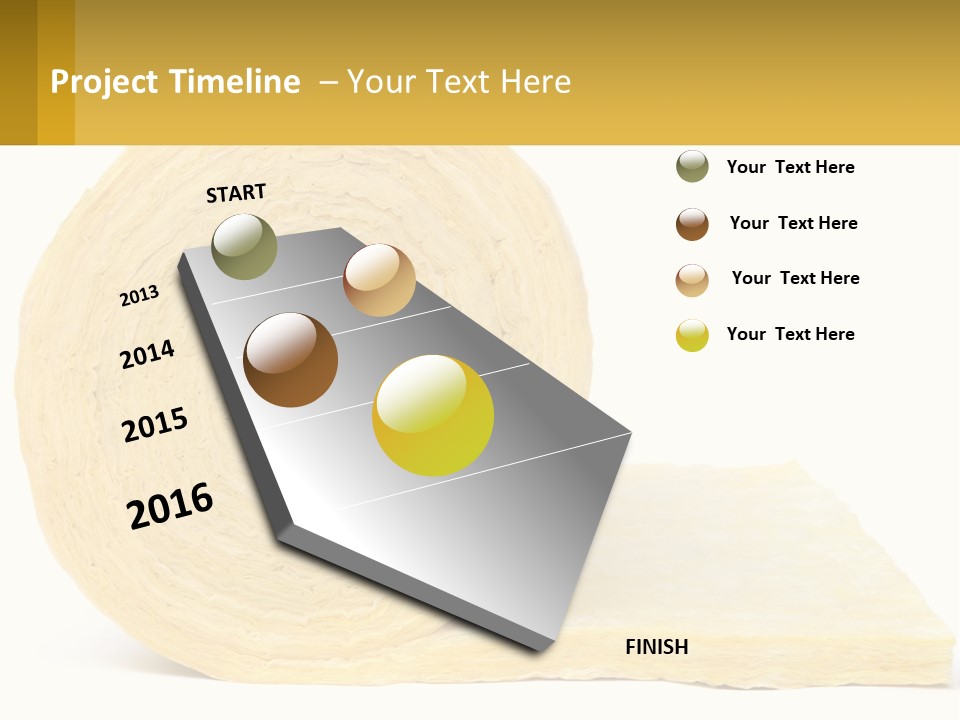 Project Timeline – Your Text Here

START

2013

2014

2015

2016

FINISH

Your Text Here

Your Text Here

Your Text Here

Your Text Here